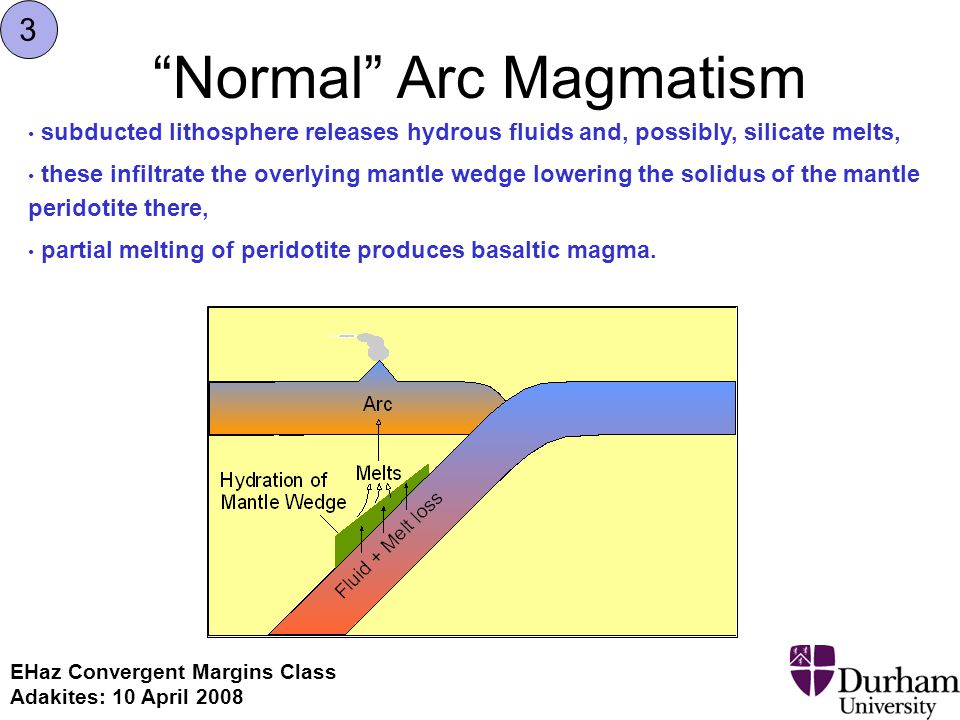 3

“Normal” Arc Magmatism

• subducted lithosphere releases hydrous fluids and, possibly, silicate melts,

• these infiltrate the overlying mantle wedge lowering the solidus of the mantle peridotite there,

• partial melting of peridotite produces basaltic magma.

Arc

Melts

Hydration of Mantle Wedge

Fluid + Melt loss

EHaz Convergent Margins Class
Adakites: 10 April 2008

Durham University